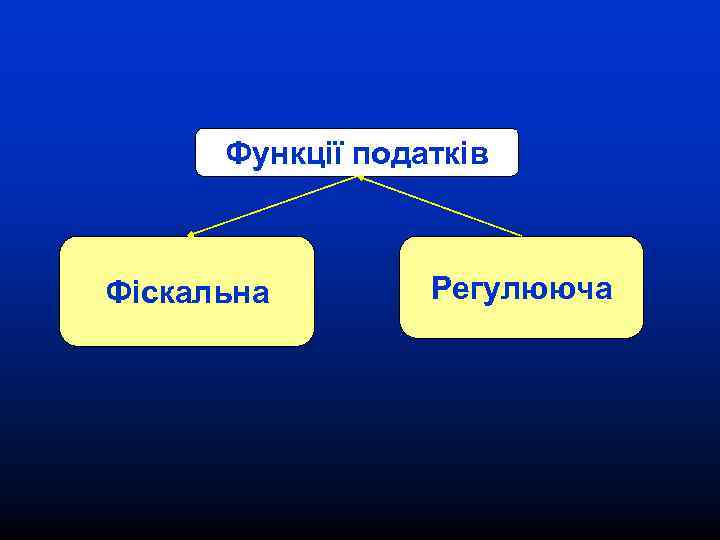 Функції податків

Фіскальна

Регулююча